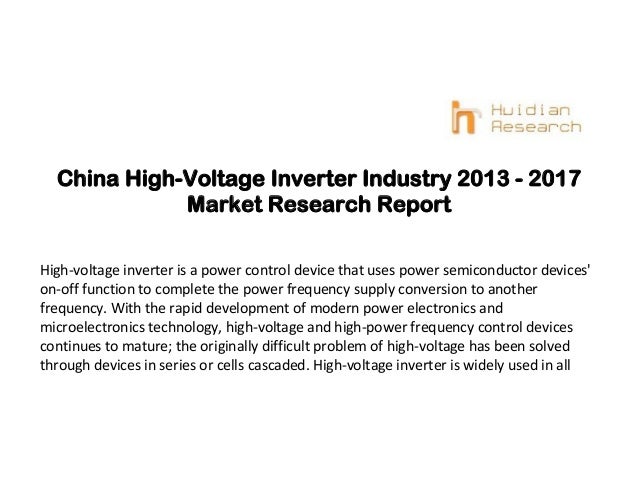 Huidian Research

China High-Voltage Inverter Industry 2013 - 2017 Market Research Report

High-voltage inverter is a power control device that uses power semiconductor devices' on-off function to complete the power frequency supply conversion to another frequency. With the rapid development of modern power electronics and microelectronics technology, high-voltage and high-power frequency control devices continues to mature; the originally difficult problem of high-voltage has been solved through devices in series or cells cascaded. High-voltage inverter is widely used in all